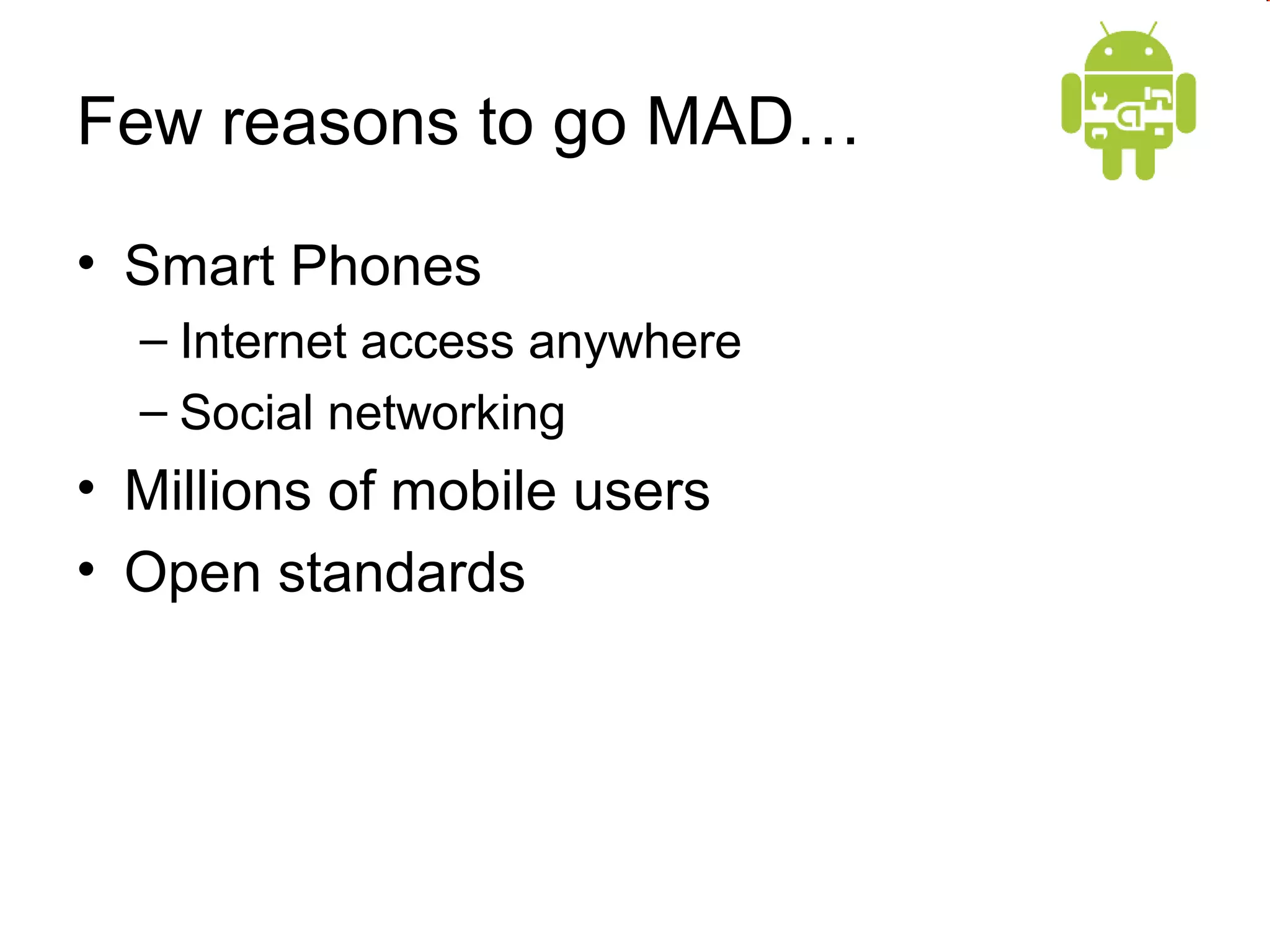 Few reasons to go MAD…

• Smart Phones
– Internet access anywhere
– Social networking
• Millions of mobile users
• Open standards